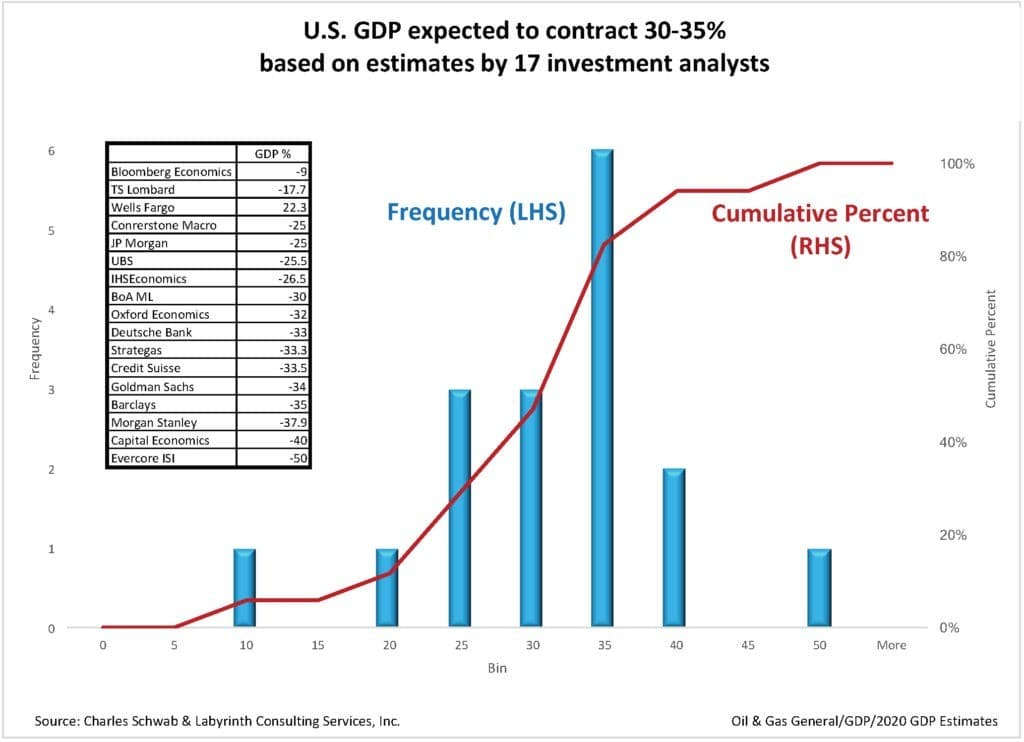 U.S. GDP expected to contract 30-35% based on estimates by 17 investment analysts

| | GDP % |
|---|---|
| Bloomberg Economics | -9 |
| TS Lombard | -17.7 |
| Wells Fargo | 22.3 |
| Conrerstone Macro | -25 |
| JP Morgan | -25 |
| UBS | -25.5 |
| IHSEconomics | -26.5 |
| BoA ML | -30 |
| Oxford Economics | -32 |
| Deutsche Bank | -33 |
| Strategas | -33.3 |
| Credit Suisse | -33.5 |
| Goldman Sachs | -34 |
| Barclays | -35 |
| Morgan Stanley | -37.9 |
| Capital Economics | -40 |
| Evercore ISI | -50 |

Frequency (LHS)

Cumulative Percent (RHS)

Frequency

6
5
4
3
2
1
0

Cumulative Percent

100%
80%
60%
40%
20%
0%

0 5 10 15 20 25 30 35 40 45 50 More

Bin

Source: Charles Schwab & Labyrinth Consulting Services, Inc.

Oil & Gas General/GDP/2020 GDP Estimates